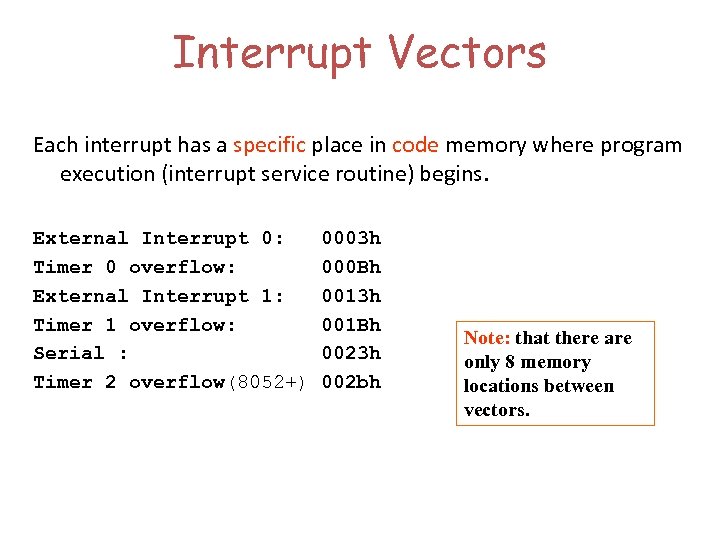 Interrupt Vectors

Each interrupt has a specific place in code memory where program execution (interrupt service routine) begins.

External Interrupt 0: 0003h
Timer 0 overflow: 000Bh
External Interrupt 1: 0013h
Timer 1 overflow: 001Bh
Serial : 0023h
Timer 2 overflow(8052+) 002bh

Note: that there are only 8 memory locations between vectors.